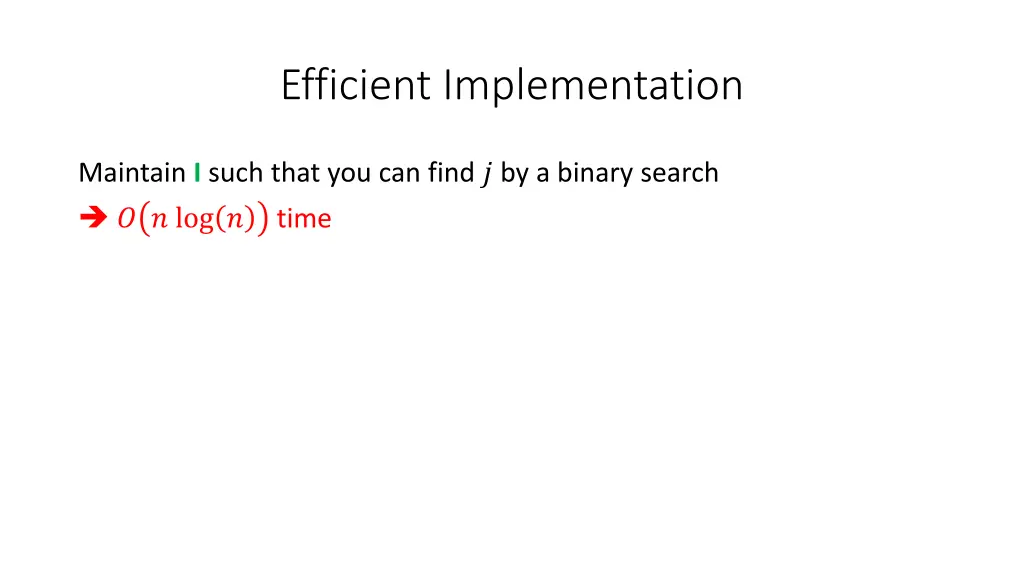 Efficient Implementation

Maintain I such that you can find $j$ by a binary search
➔ $O(n \log(n))$ time